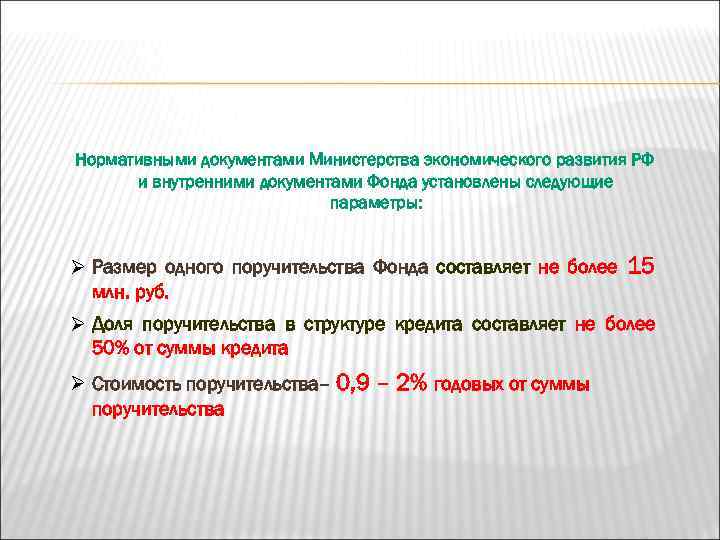 Нормативными документами Министерства экономического развития РФ и внутренними документами Фонда установлены следующие параметры:

➢ Размер одного поручительства Фонда составляет не более 15 млн. руб.

➢ Доля поручительства в структуре кредита составляет не более 50% от суммы кредита

➢ Стоимость поручительства– 0,9 – 2% годовых от суммы поручительства